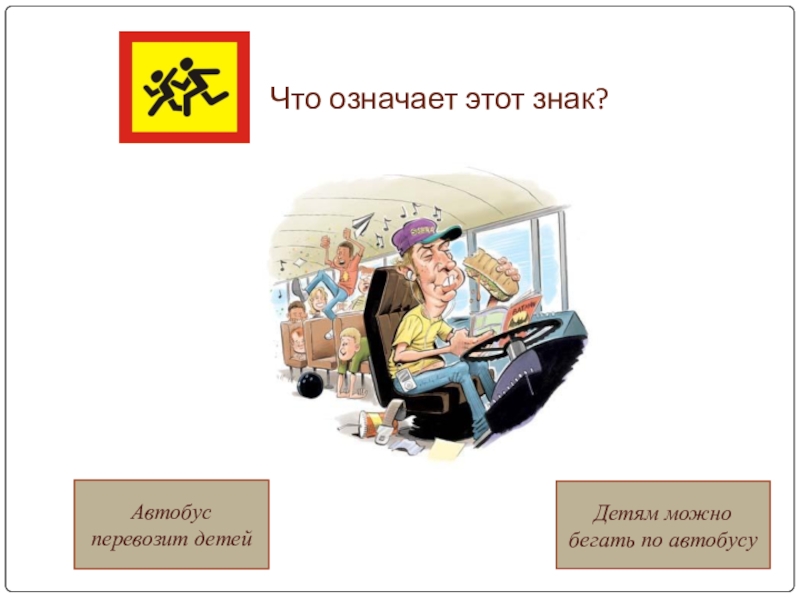 Что означает этот знак?

Автобус перевозит детей

Детям можно бегать по автобусу